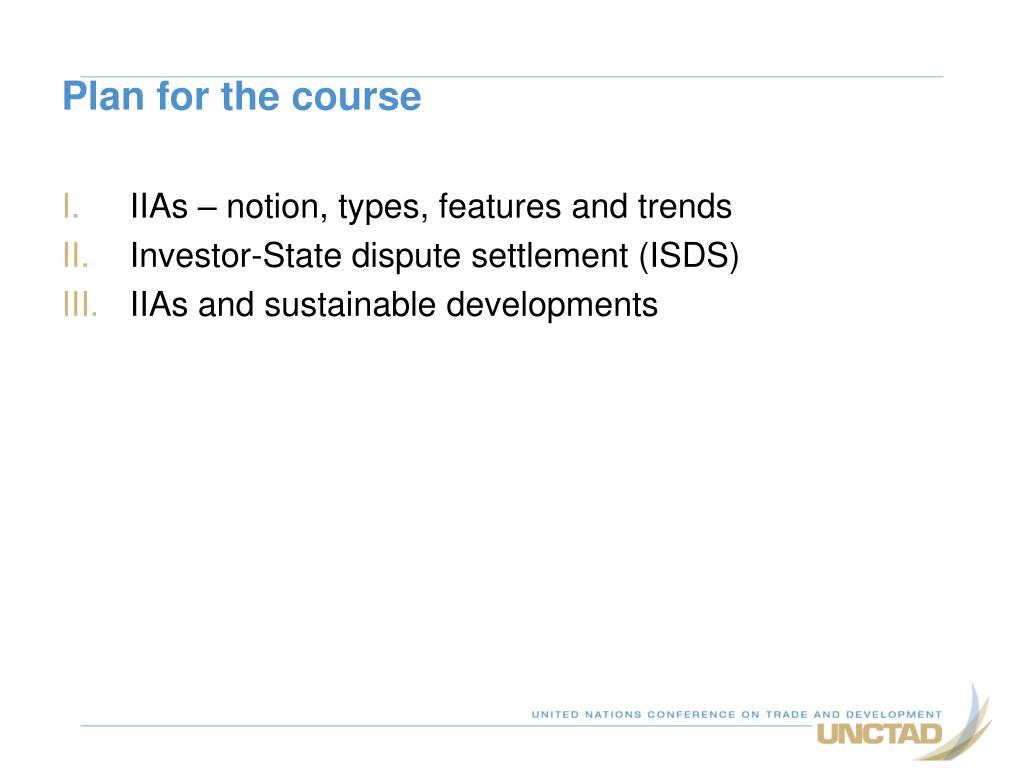 Plan for the course

I. IIAs – notion, types, features and trends
II. Investor-State dispute settlement (ISDS)
III. IIAs and sustainable developments

UNITED NATIONS CONFERENCE ON TRADE AND DEVELOPMENT
UNCTAD